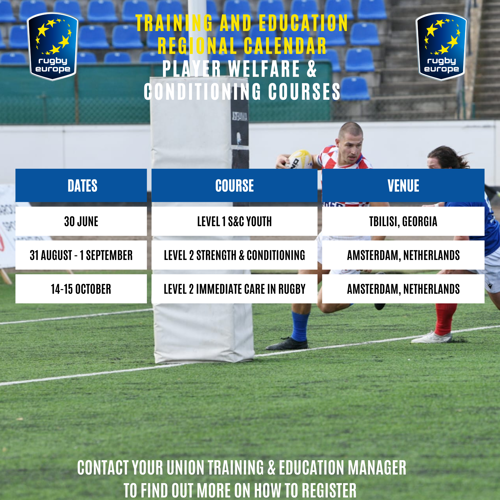 rugby europe

TRAINING AND EDUCATION REGIONAL CALENDAR
PLAYER WELFARE & CONDITIONING COURSES

rugby europe

| DATES | COURSE | VENUE |
|---|---|---|
| 30 JUNE | LEVEL 1 S&C YOUTH | TBILISI, GEORGIA |
| 31 AUGUST - 1 SEPTEMBER | LEVEL 2 STRENGTH & CONDITIONING | AMSTERDAM, NETHERLANDS |
| 14-15 OCTOBER | LEVEL 2 IMMEDIATE CARE IN RUGBY | AMSTERDAM, NETHERLANDS |

CONTACT YOUR UNION TRAINING & EDUCATION MANAGER TO FIND OUT MORE ON HOW TO REGISTER